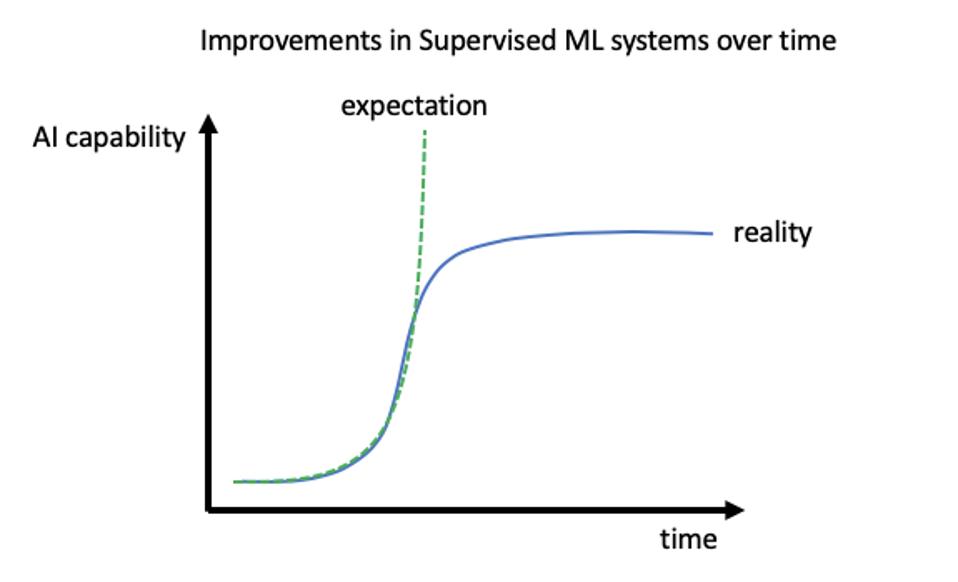 Improvements in Supervised ML systems over time

expectation

AI capability

reality

time